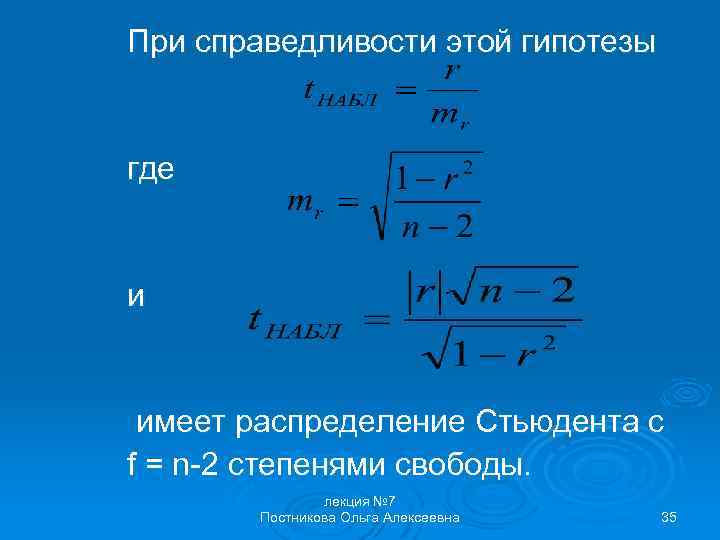 При справедливости этой гипотезы

$t_{НАБЛ} = \frac{r}{m_r}$

где

$m_r = \sqrt{\frac{1-r^2}{n-2}}$

и

$t_{НАБЛ} = \frac{|r|\sqrt{n-2}}{\sqrt{1-r^2}}$

имеет распределение Стьюдента с f = n-2 степенями свободы.

лекция №7
Постникова Ольга Алексеевна

35